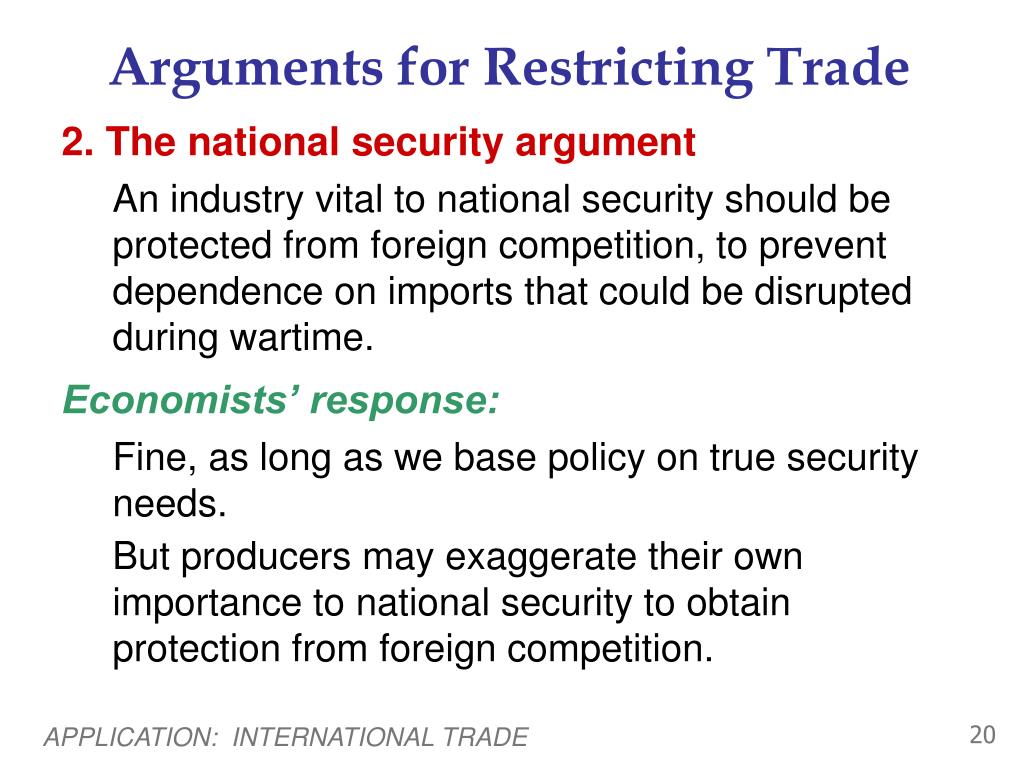 Arguments for Restricting Trade

2. The national security argument

An industry vital to national security should be protected from foreign competition, to prevent dependence on imports that could be disrupted during wartime.

Economists’ response:

Fine, as long as we base policy on true security needs.

But producers may exaggerate their own importance to national security to obtain protection from foreign competition.

APPLICATION: INTERNATIONAL TRADE

20